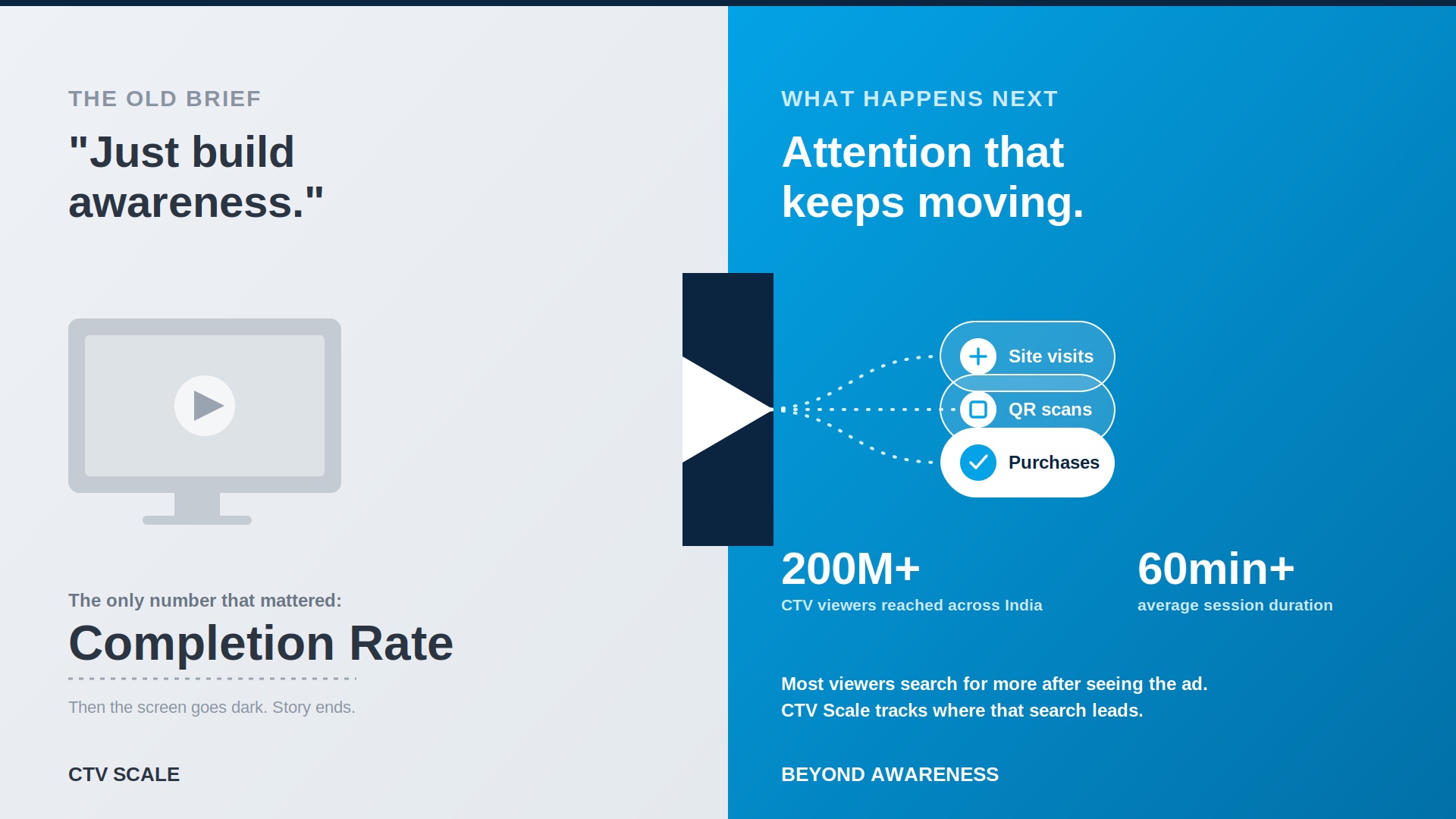 THE OLD BRIEF

"Just build awareness."

The only number that mattered:

Completion Rate

Then the screen goes dark. Story ends.

CTV SCALE

WHAT HAPPENS NEXT

Attention that keeps moving.

Site visits

QR scans

Purchases

200M+
CTV viewers reached across India

60min+
average session duration

Most viewers search for more after seeing the ad.
CTV Scale tracks where that search leads.

BEYOND AWARENESS